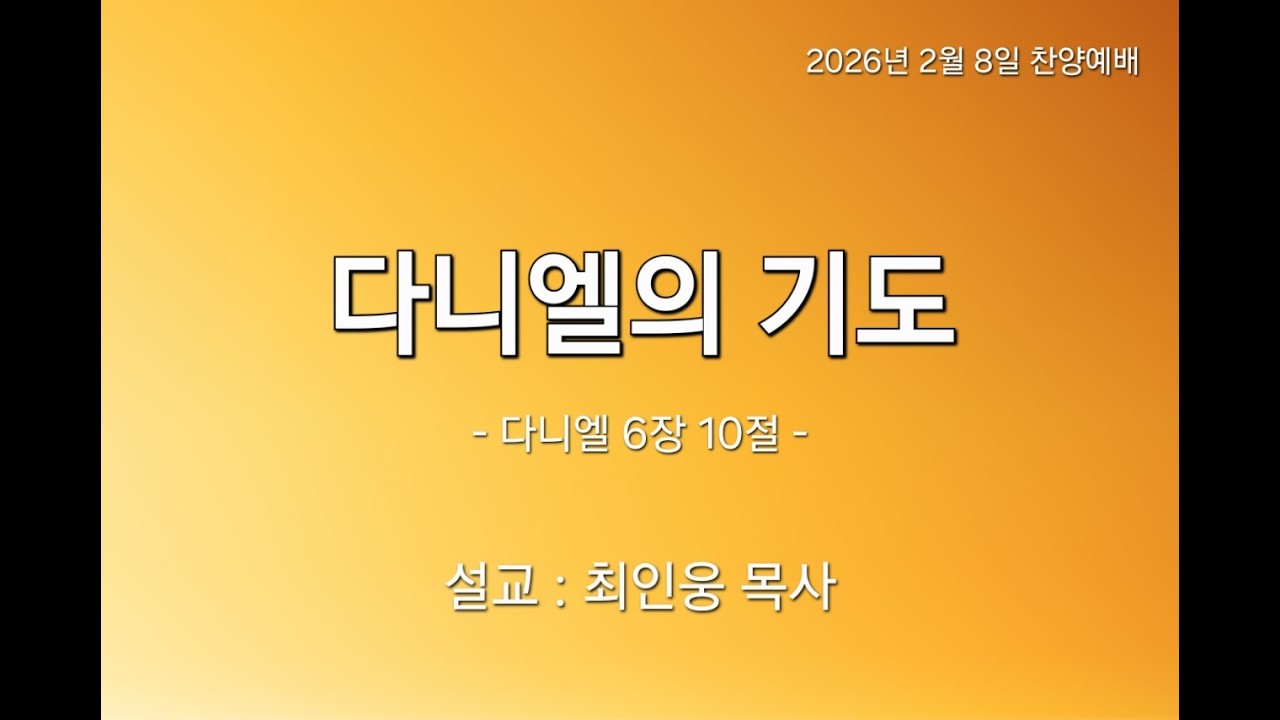 2026년 2월 8일 찬양예배

다니엘의 기도

- 다니엘 6장 10절 -

설교 : 최인웅 목사